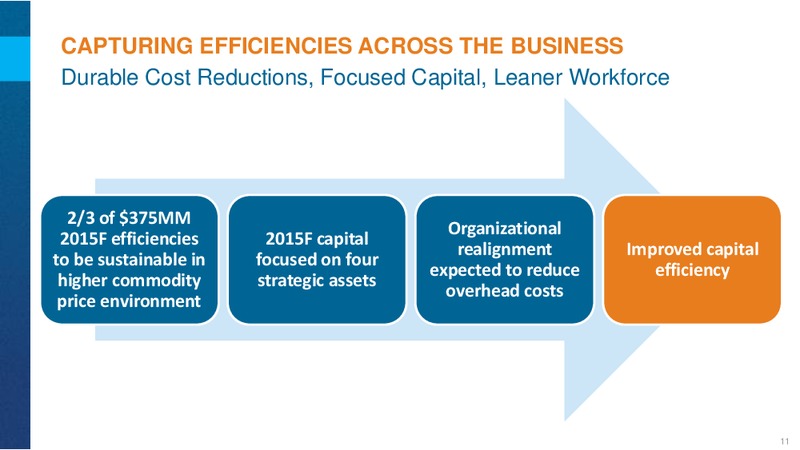 CAPTURING EFFICIENCIES ACROSS THE BUSINESS
Durable Cost Reductions, Focused Capital, Leaner Workforce

2/3 of \$375MM 2015F efficiencies to be sustainable in higher commodity price environment

2015F capital focused on four strategic assets

Organizational realignment expected to reduce overhead costs

Improved capital efficiency

11